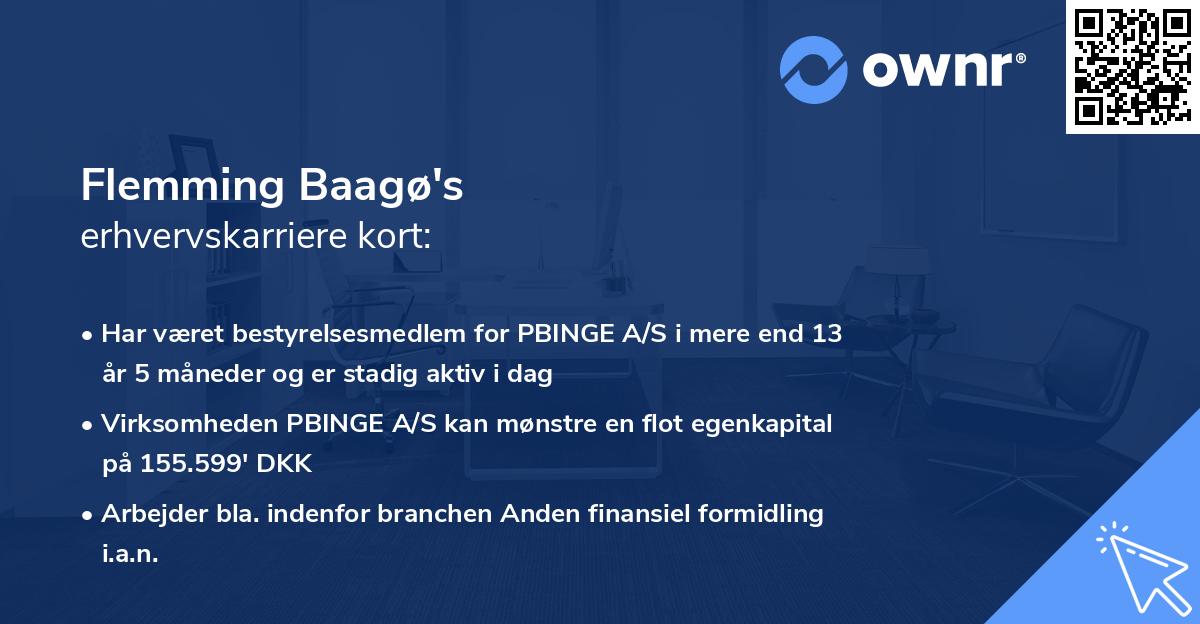 ownr®

Flemming Baagø's
erhvervskarriere kort:

• Har været bestyrelsesmedlem for PBINGE A/S i mere end 13 år 5 måneder og er stadig aktiv i dag

• Virksomheden PBINGE A/S kan mønstre en flot egenkapital på 155.599' DKK

• Arbejder bla. indenfor branchen Anden finansiel formidling i.a.n.